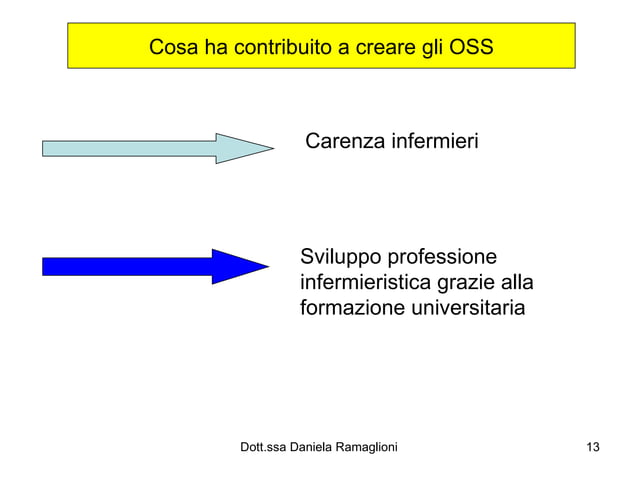 Cosa ha contribuito a creare gli OSS

Carenza infermieri

Sviluppo professione infermieristica grazie alla formazione universitaria

Dott.ssa Daniela Ramaglioni

13